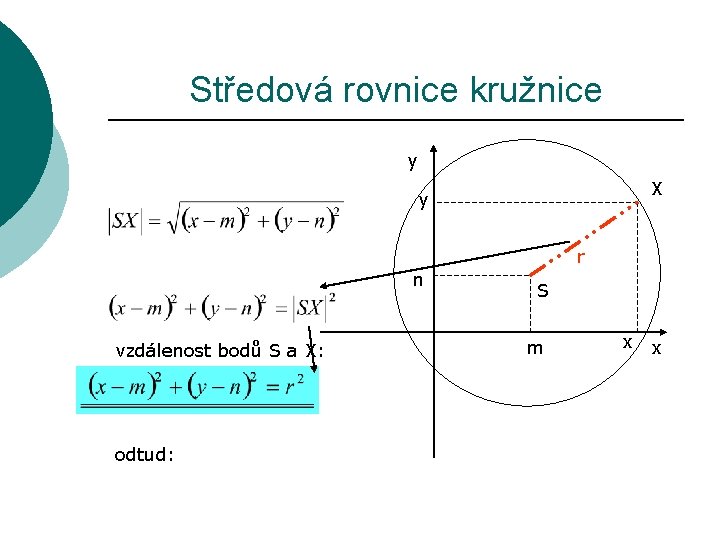 Středová rovnice kružnice

$|SX| = \sqrt{(x-m)^2 + (y-n)^2}$

$(x-m)^2 + (y-n)^2 = |SX|^2$

vzdálenost bodů S a X:

$(x-m)^2 + (y-n)^2 = r^2$

odtud:

y
y
X
r
n
S
m
x
x